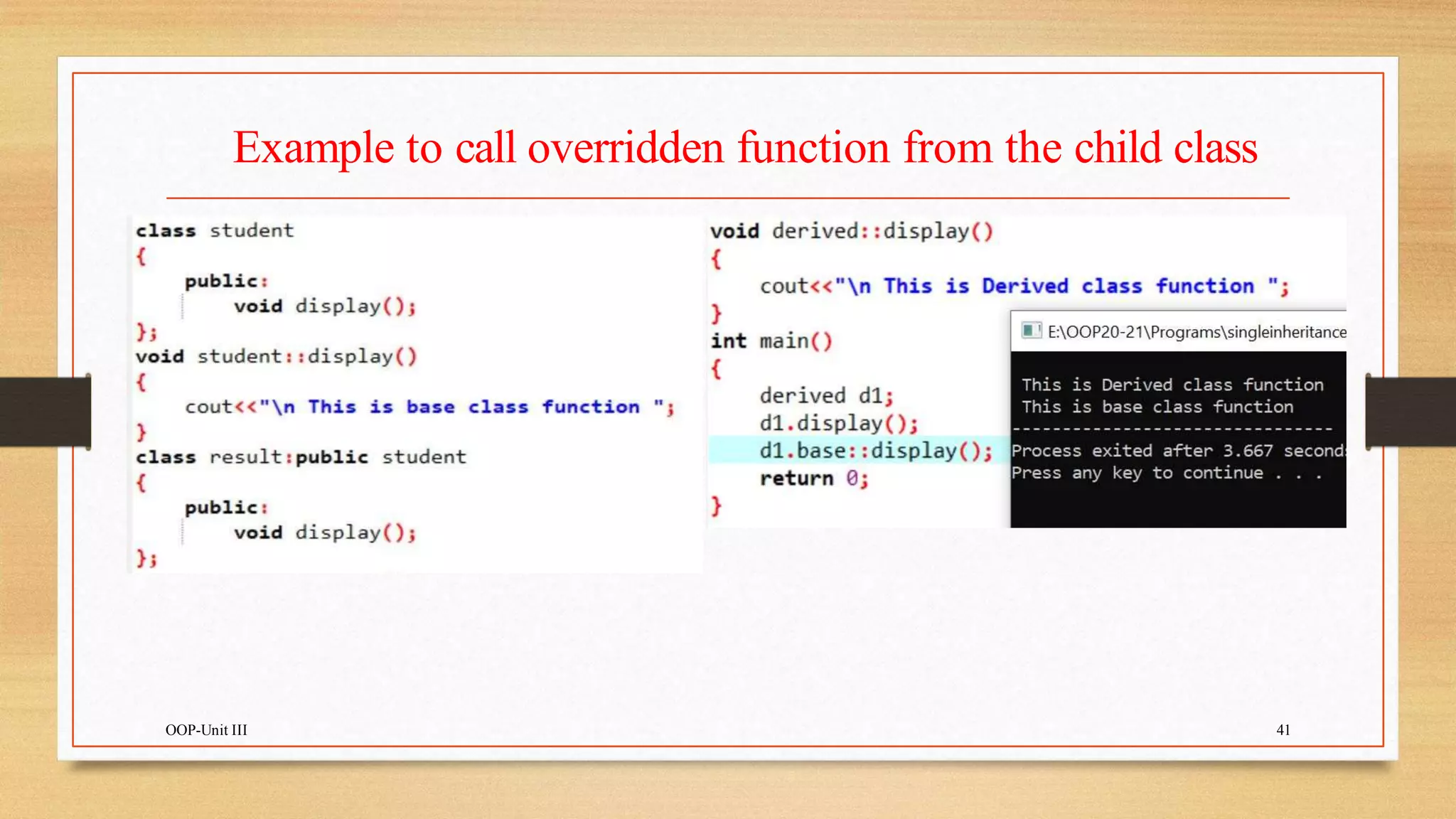 Example to call overridden function from the child class

class student
{
    public:
        void display();
};
void student::display()
{
    cout<<"\n This is base class function ";
}
class result:public student
{
    public:
        void display();
};

void derived::display()
{
    cout<<"\n This is Derived class function ";
}
int main()
{
    derived d1;
    d1.display();
    d1.base::display();
    return 0;
}

E:\OOP20-21\Programs\singleinheritance

This is Derived class function
This is base class function
--------------------------------
Process exited after 3.667 second
Press any key to continue . . .

OOP-Unit III

41